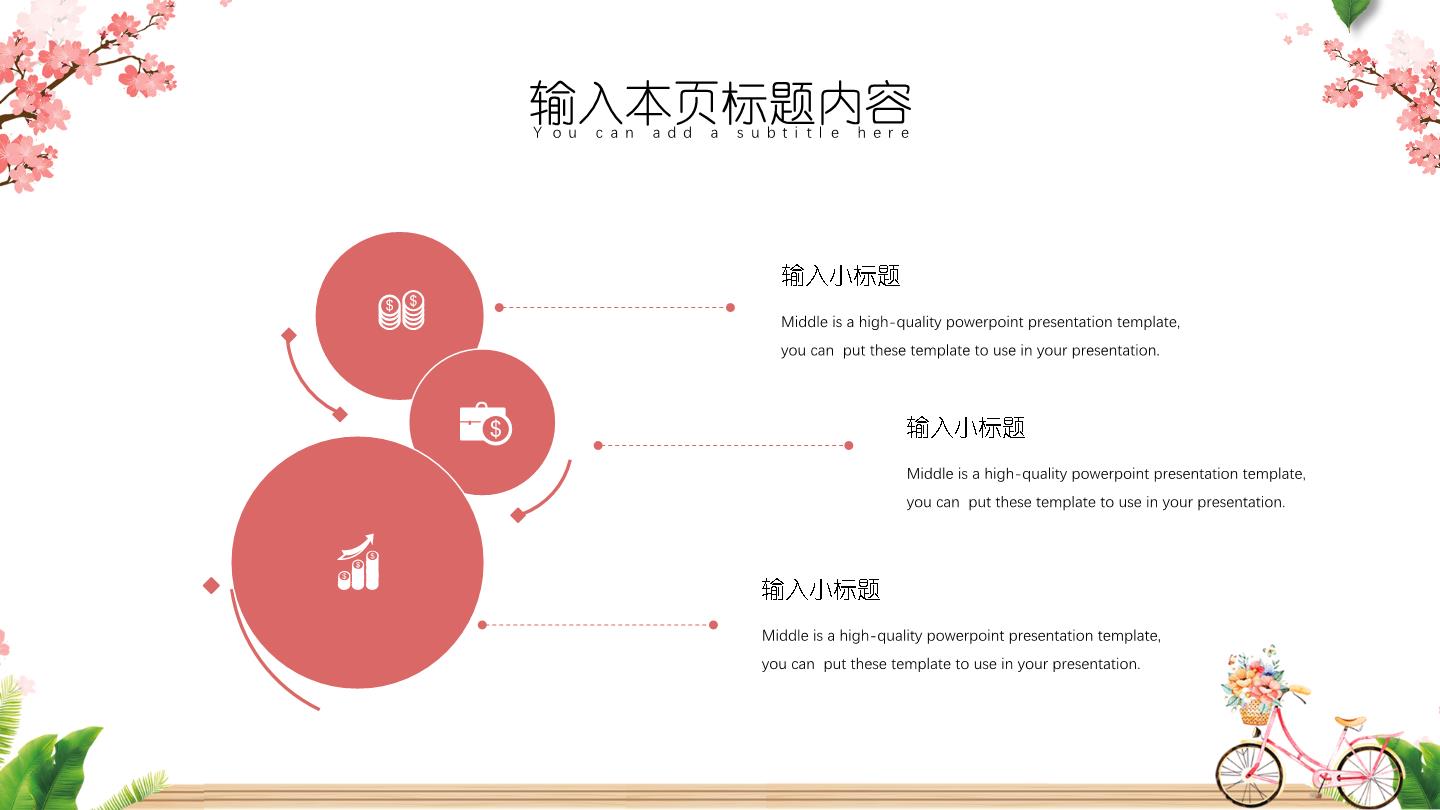 输入本页标题内容
You can add a subtitle here

输入小标题
Middle is a high-quality powerpoint presentation template, you can put these template to use in your presentation.

输入小标题
Middle is a high-quality powerpoint presentation template, you can put these template to use in your presentation.

输入小标题
Middle is a high-quality powerpoint presentation template, you can put these template to use in your presentation.